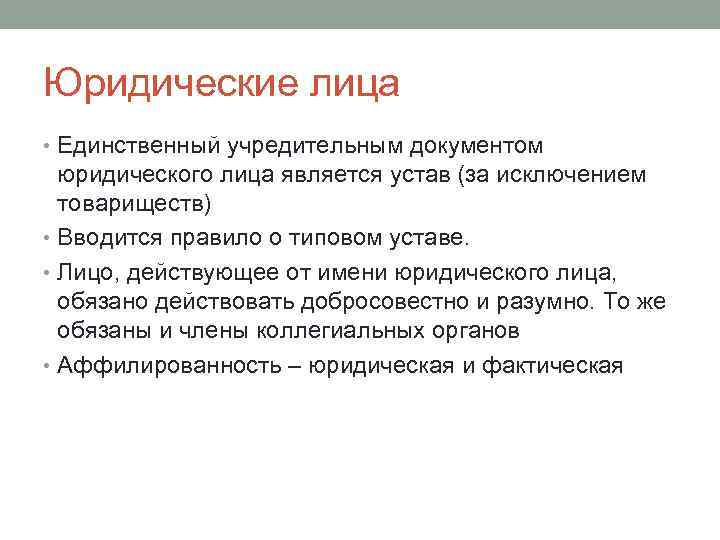 Юридические лица

• Единственный учредительным документом юридического лица является устав (за исключением товариществ)
• Вводится правило о типовом уставе.
• Лицо, действующее от имени юридического лица, обязано действовать добросовестно и разумно. То же обязаны и члены коллегиальных органов
• Аффилированность – юридическая и фактическая